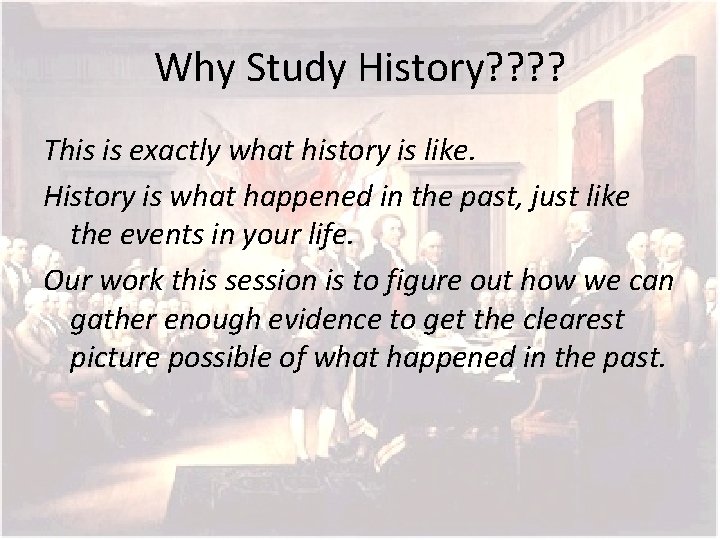 Why Study History????

This is exactly what history is like.

History is what happened in the past, just like the events in your life.

Our work this session is to figure out how we can gather enough evidence to get the clearest picture possible of what happened in the past.